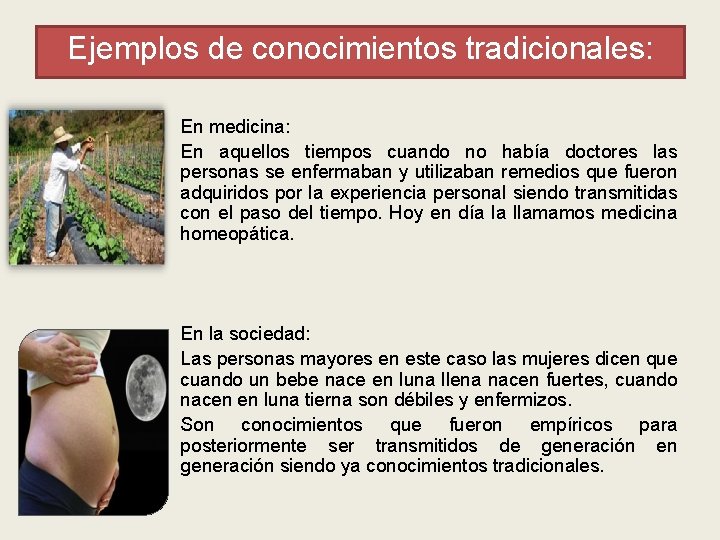 Ejemplos de conocimientos tradicionales:

En medicina:

En aquellos tiempos cuando no había doctores las personas se enfermaban y utilizaban remedios que fueron adquiridos por la experiencia personal siendo transmitidas con el paso del tiempo. Hoy en día la llamamos medicina homeopática.

En la sociedad:

Las personas mayores en este caso las mujeres dicen que cuando un bebe nace en luna llena nacen fuertes, cuando nacen en luna tierna son débiles y enfermizos.

Son conocimientos que fueron empíricos para posteriormente ser transmitidos de generación en generación siendo ya conocimientos tradicionales.